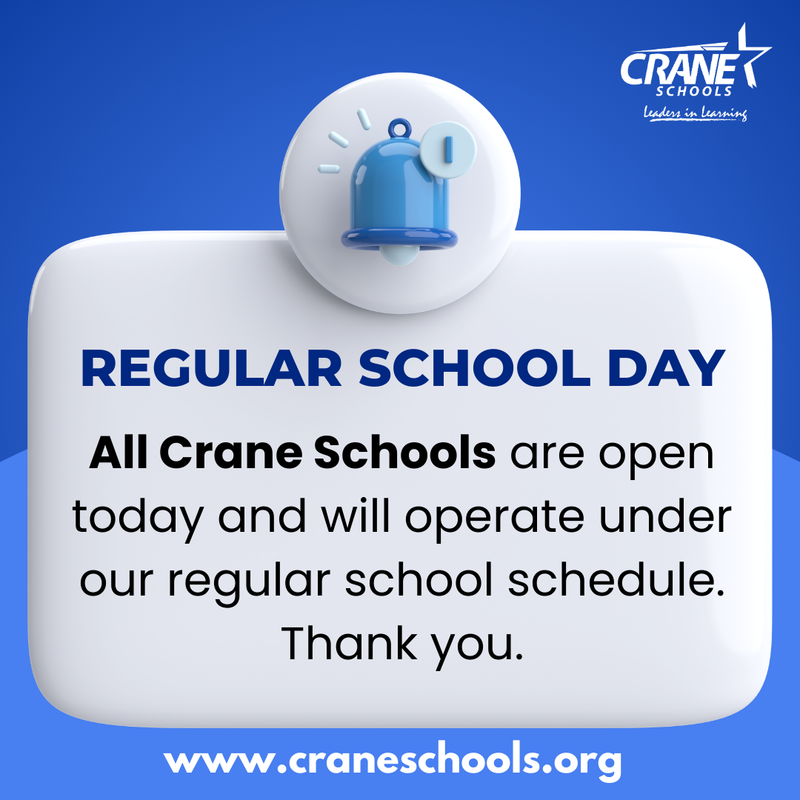 CRANE SCHOOLS
Leaders in Learning

REGULAR SCHOOL DAY

All Crane Schools are open today and will operate under our regular school schedule. Thank you.

www.craneschools.org